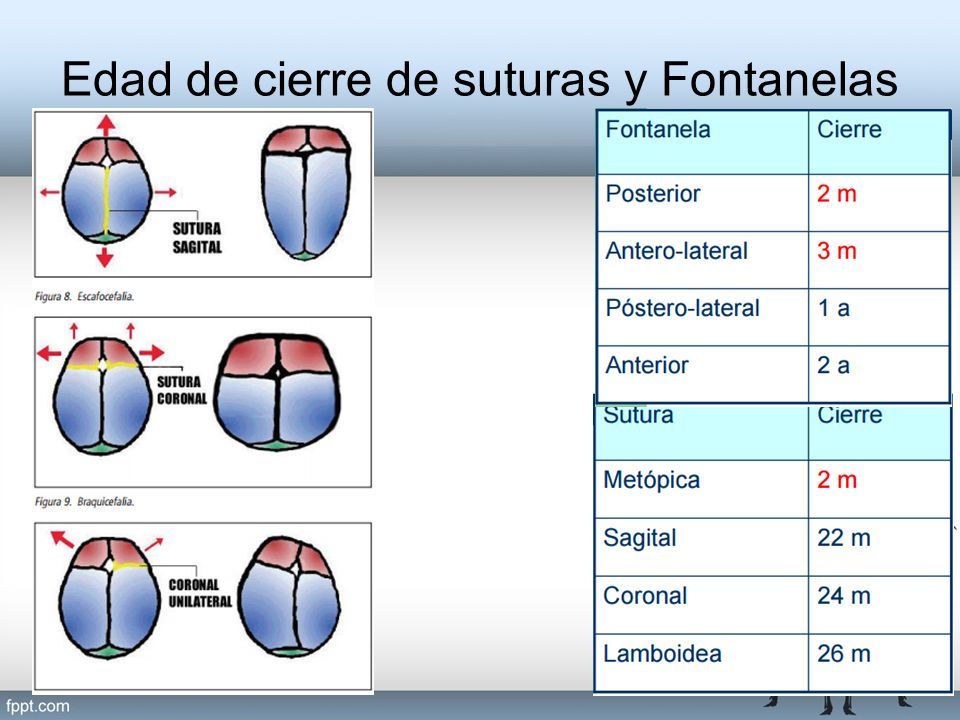 Edad de cierre de suturas y Fontanelas

SUTURA SAGITAL

Figura 8. Escafocefalia.

SUTURA CORONAL

Figura 9. Braquicefalia.

CORONAL UNILATERAL

| Fontanela | Cierre |
|---|---|
| Posterior | 2 m |
| Antero-lateral | 3 m |
| Póstero-lateral | 1 a |
| Anterior | 2 a |

| Sutura | Cierre |
|---|---|
| Metópica | 2 m |
| Sagital | 22 m |
| Coronal | 24 m |
| Lamboidea | 26 m |

fppt.com